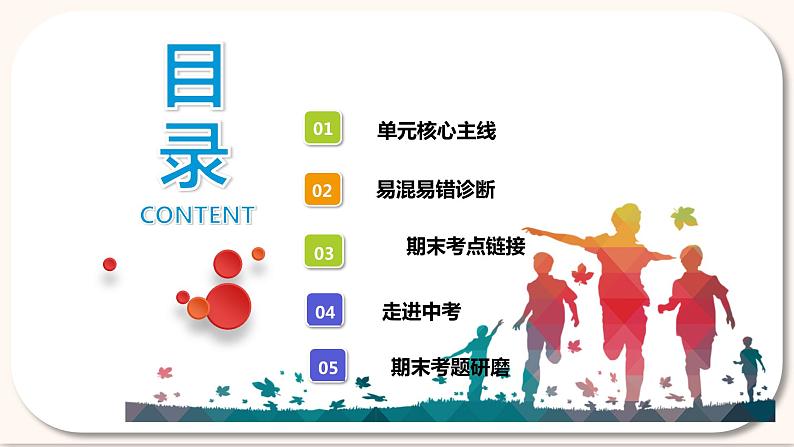 目录
CONTENT

01 单元核心主线

02 易混易错诊断

03 期末考点链接

04 走进中考

05 期末考题研磨